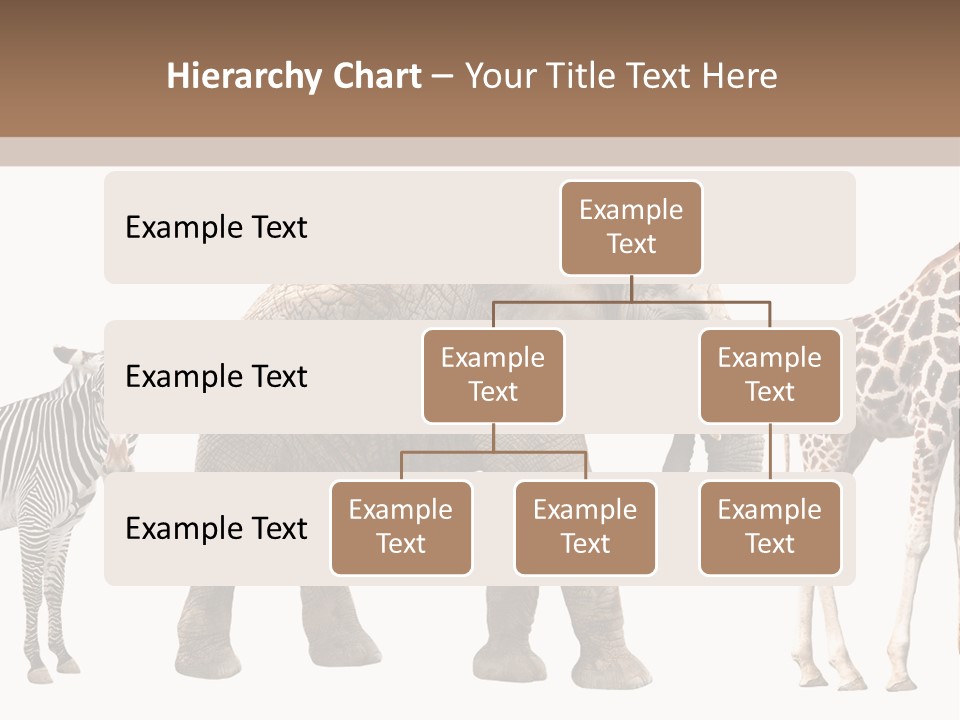 Hierarchy Chart – Your Title Text Here

Example Text

Example Text

Example Text

Example Text

Example Text

Example Text

Example Text

Example Text

Example Text